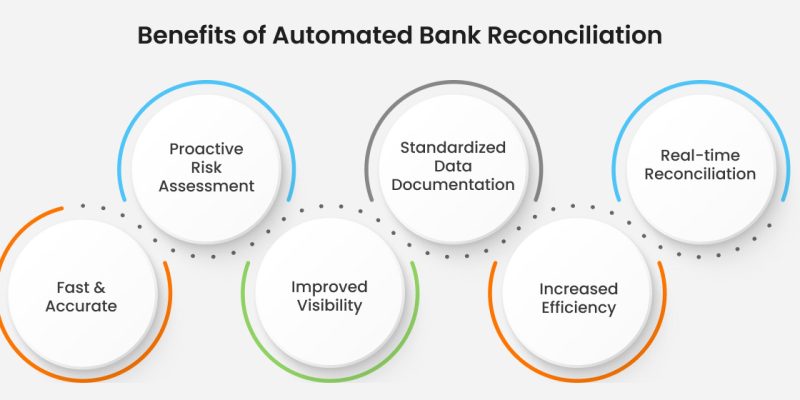 Benefits of Automated Bank Reconciliation

Fast & Accurate

Proactive Risk Assessment

Improved Visibility

Standardized Data Documentation

Increased Efficiency

Real-time Reconciliation